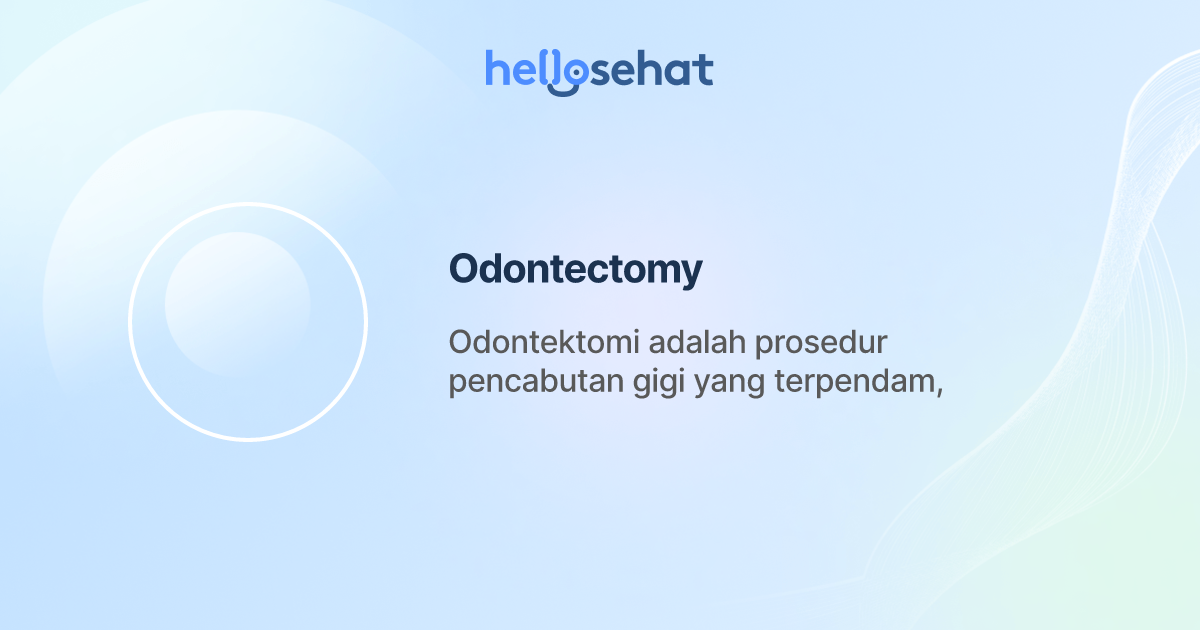 hellosehat

Odontectomy

Odontektomi adalah prosedur pencabutan gigi yang terpendam,